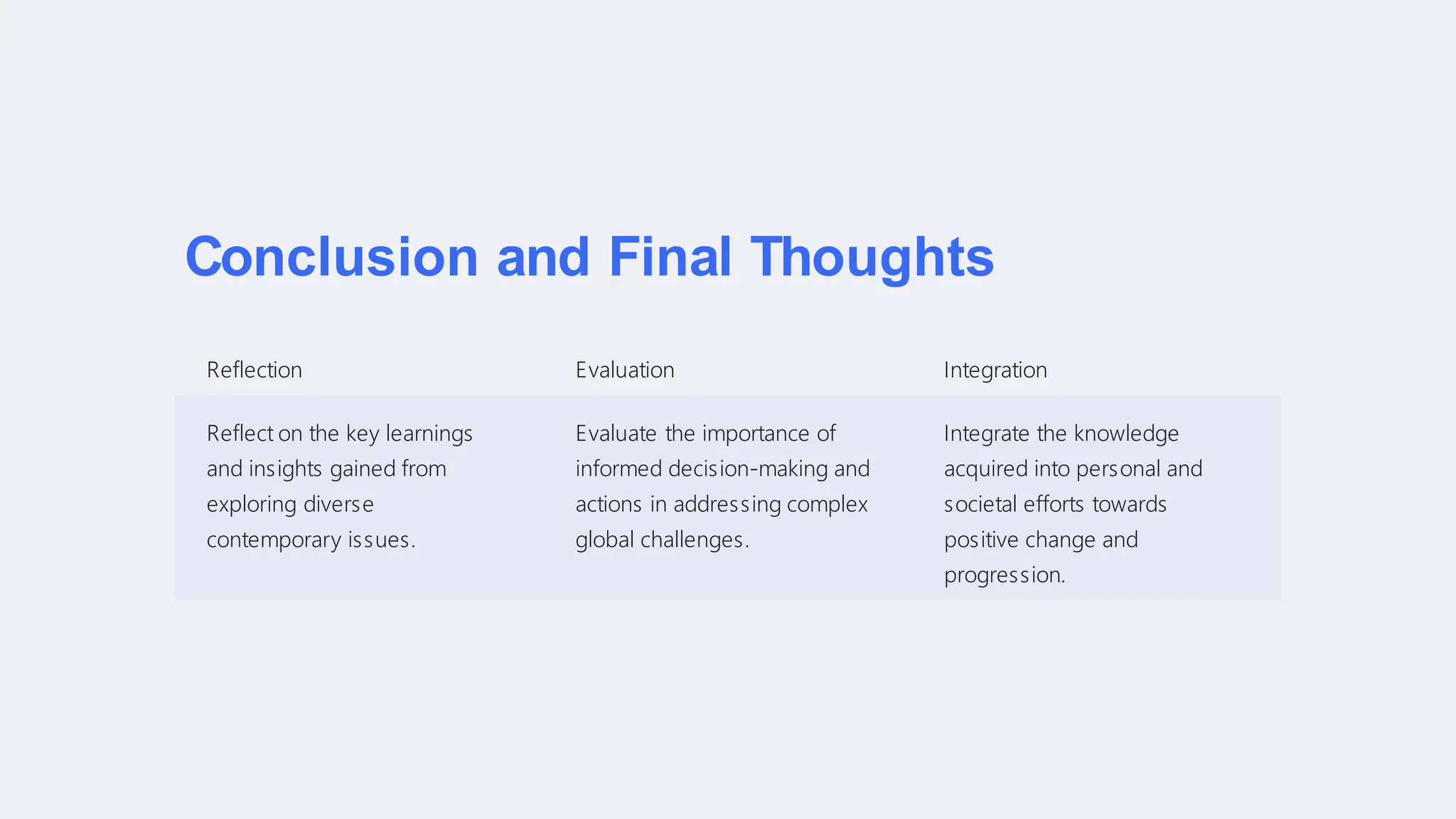 Conclusion and Final Thoughts

| Reflection | Evaluation | Integration |
|---|---|---|
| Reflect on the key learnings and insights gained from exploring diverse contemporary issues. | Evaluate the importance of informed decision-making and actions in addressing complex global challenges. | Integrate the knowledge acquired into personal and societal efforts towards positive change and progression. |